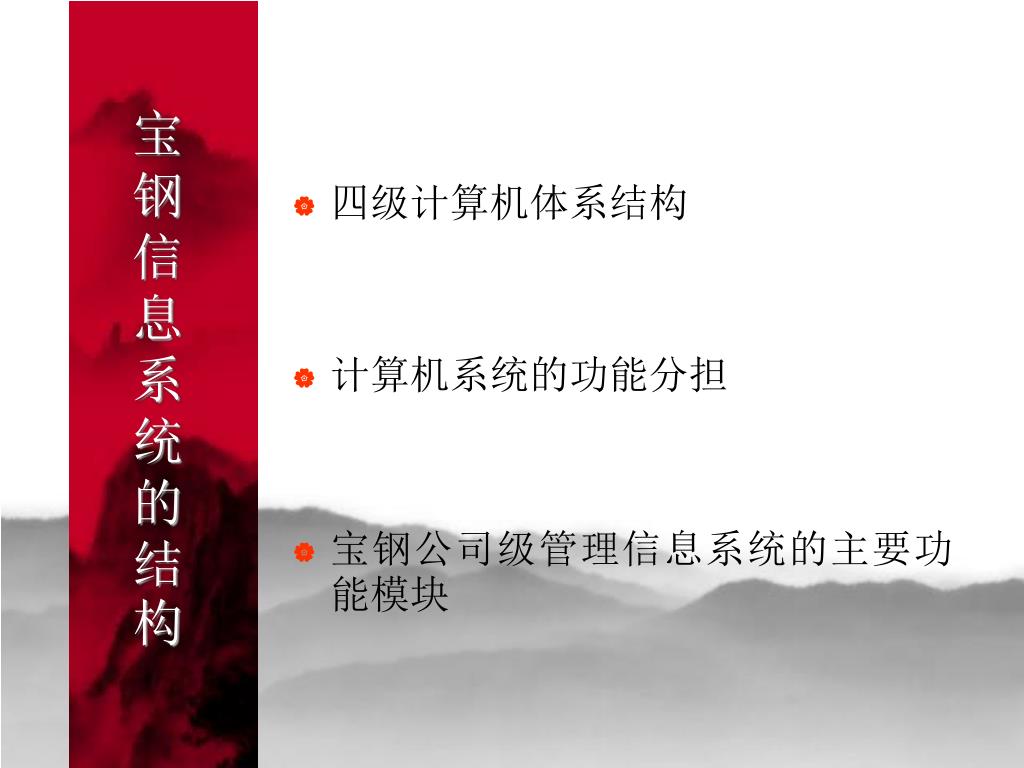 宝钢信息系统的结构

四级计算机体系结构

计算机系统的功能分担

宝钢公司级管理信息系统的主要功能模块